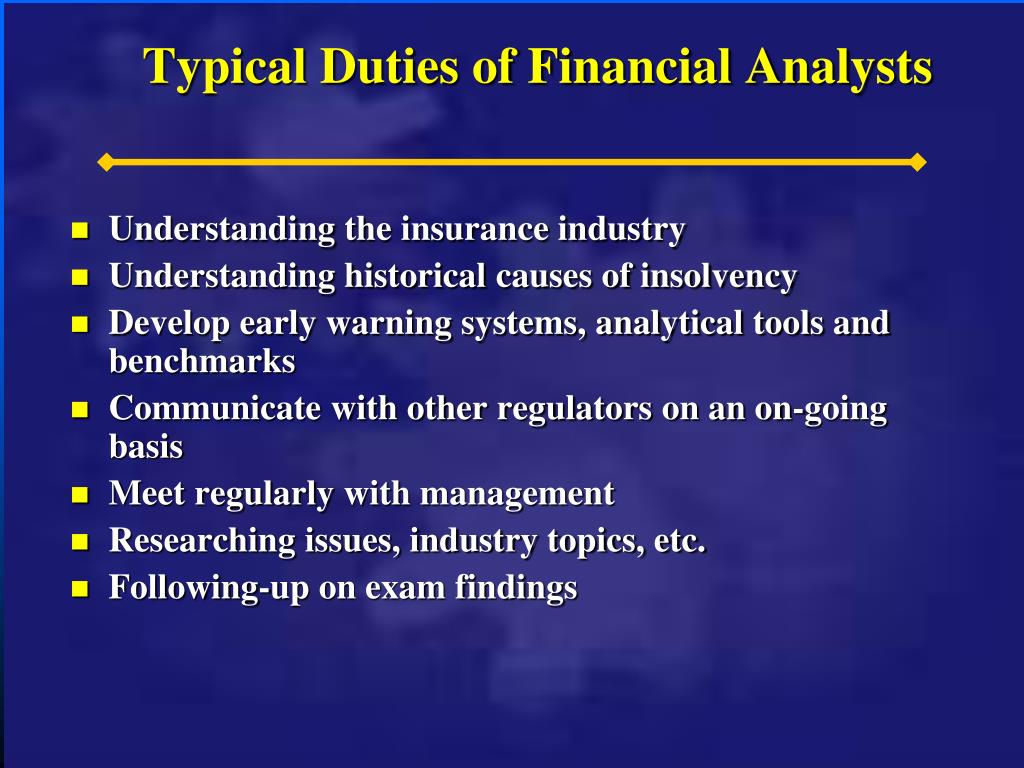 Typical Duties of Financial Analysts

- Understanding the insurance industry
- Understanding historical causes of insolvency
- Develop early warning systems, analytical tools and benchmarks
- Communicate with other regulators on an on-going basis
- Meet regularly with management
- Researching issues, industry topics, etc.
- Following-up on exam findings